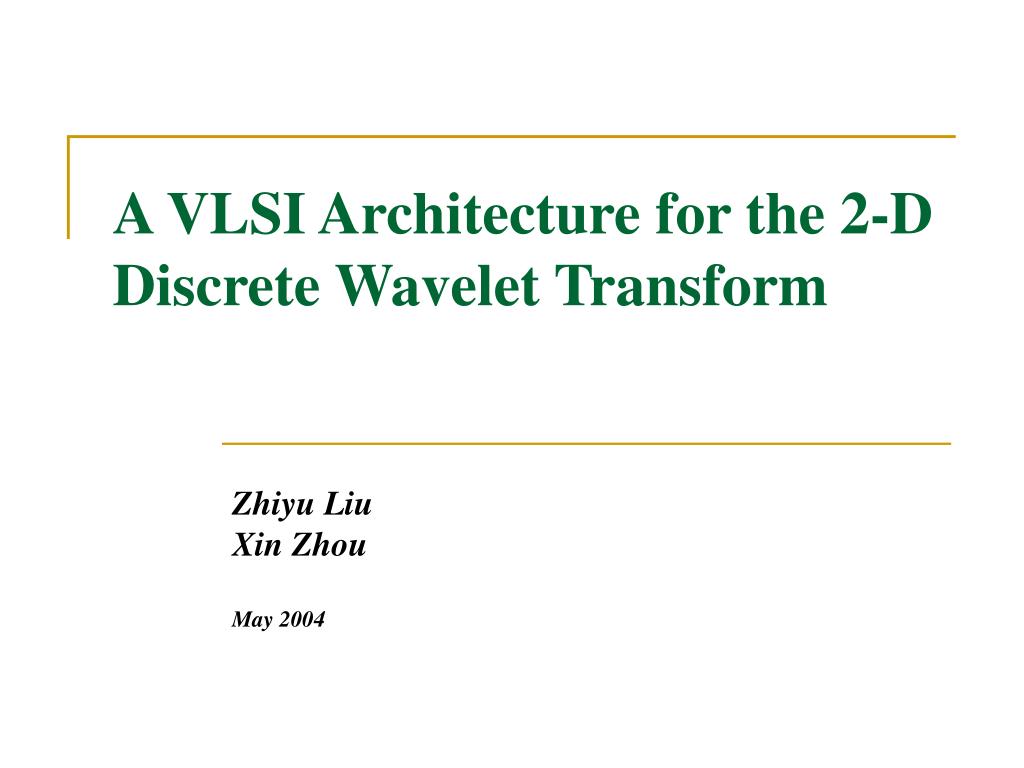 A VLSI Architecture for the 2-D Discrete Wavelet Transform

Zhiyu Liu
Xin Zhou

May 2004